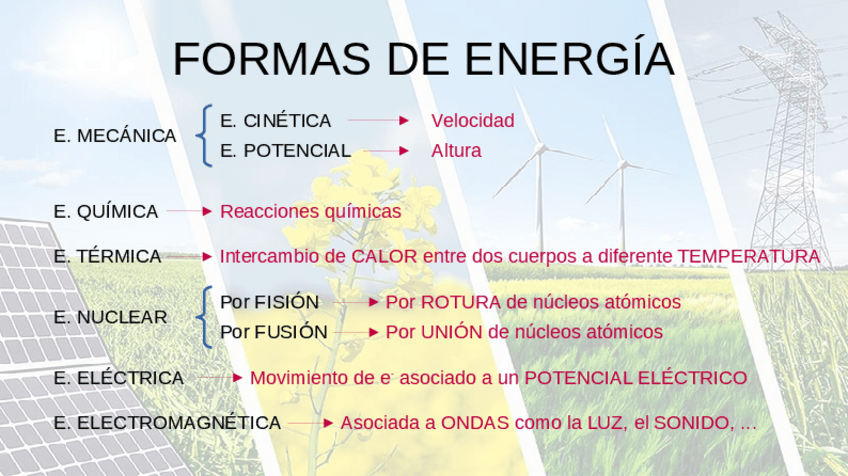 FORMAS DE ENERGÍA

E. MECÁNICA
E. CINÉTICA → Velocidad
E. POTENCIAL → Altura

E. QUÍMICA → Reacciones químicas

E. TÉRMICA → Intercambio de CALOR entre dos cuerpos a diferente TEMPERATURA

E. NUCLEAR
Por FISIÓN → Por ROTURA de núcleos atómicos
Por FUSIÓN → Por UNIÓN de núcleos atómicos

E. ELÉCTRICA → Movimiento de $e^-$ asociado a un POTENCIAL ELÉCTRICO

E. ELECTROMAGNÉTICA → Asociada a ONDAS como la LUZ, el SONIDO, ...